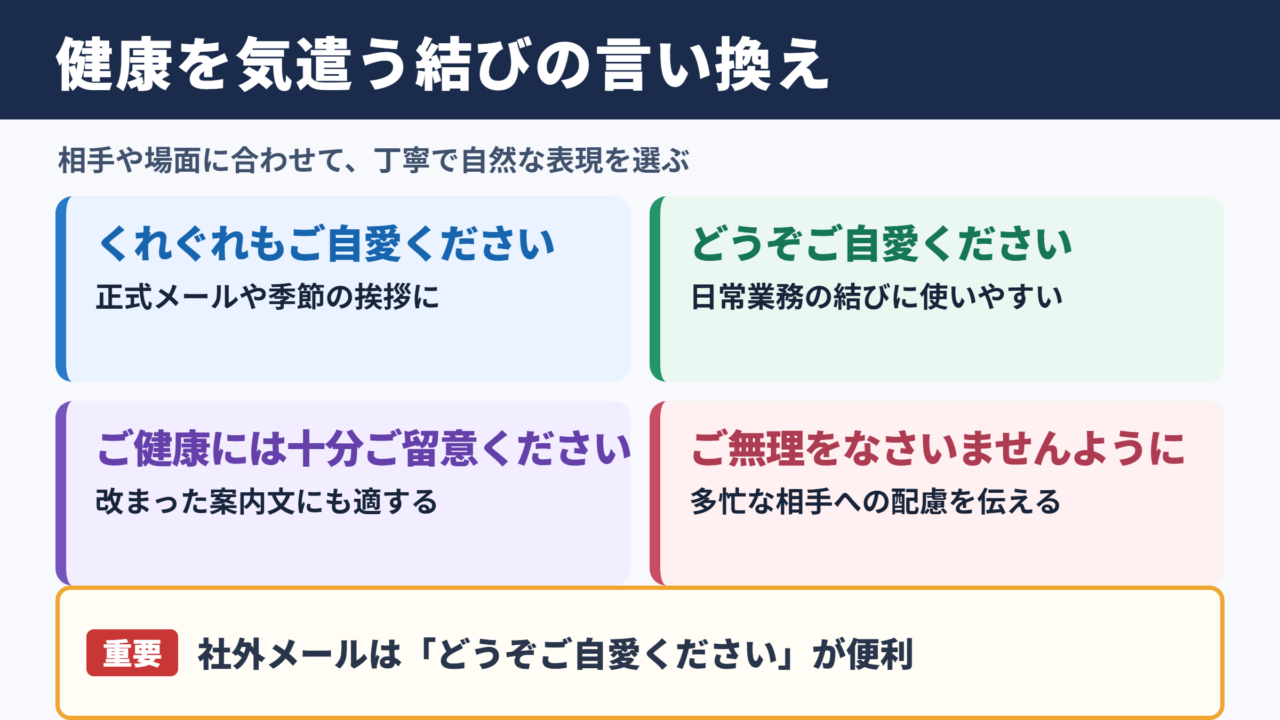 健康を気遣う結びの言い換え

相手や場面に合わせて、丁寧で自然な表現を選ぶ

くれぐれもご自愛ください
正式メールや季節の挨拶に

どうぞご自愛ください
日常業務の結びに使いやすい

ご健康には十分ご留意ください
改まった案内文にも適する

ご無理をなさいませんように
多忙な相手への配慮を伝える

重要 社外メールは「どうぞご自愛ください」が便利